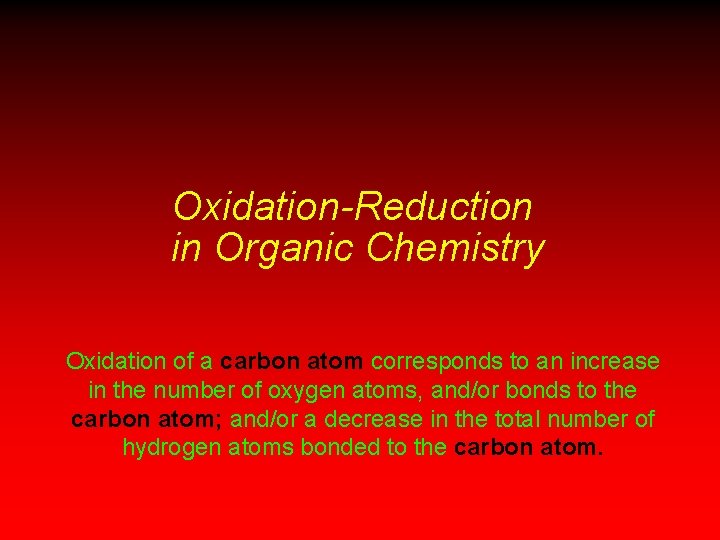 Oxidation-Reduction
in Organic Chemistry

Oxidation of a carbon atom corresponds to an increase in the number of oxygen atoms, and/or bonds to the carbon atom; and/or a decrease in the total number of hydrogen atoms bonded to the carbon atom.